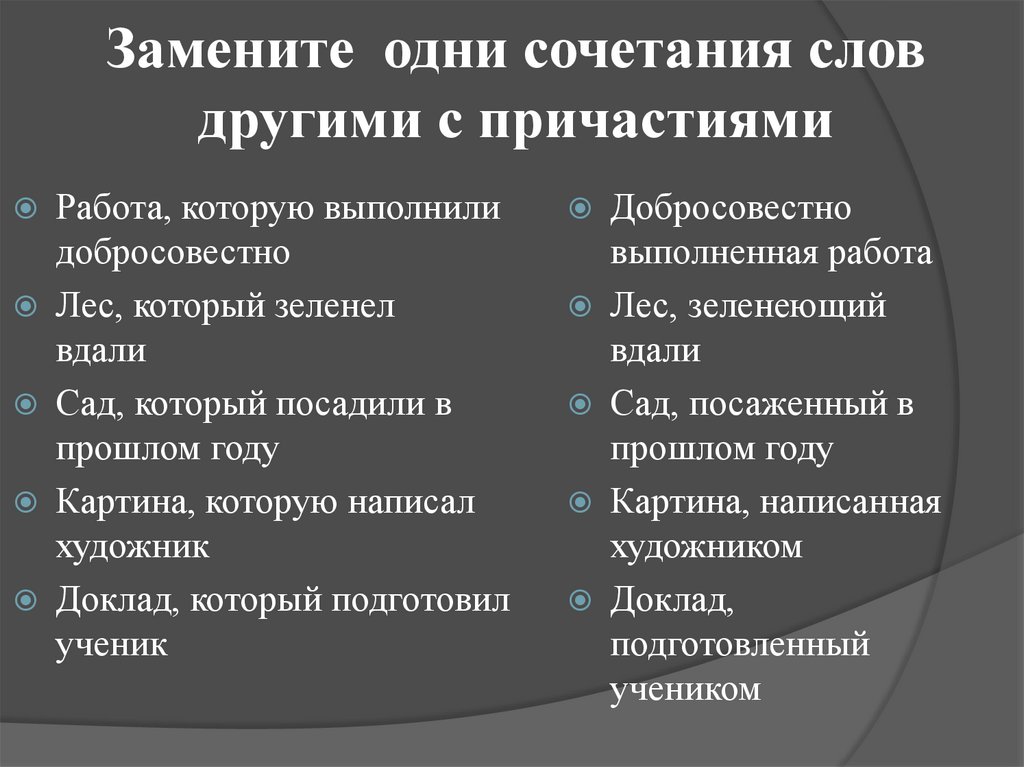 Замените одни сочетания слов другими с причастиями

Работа, которую выполнили добросовестно
Лес, который зеленел вдали
Сад, который посадили в прошлом году
Картина, которую написал художник
Доклад, который подготовил ученик

Добросовестно выполненная работа
Лес, зеленеющий вдали
Сад, посаженный в прошлом году
Картина, написанная художником
Доклад, подготовленный учеником